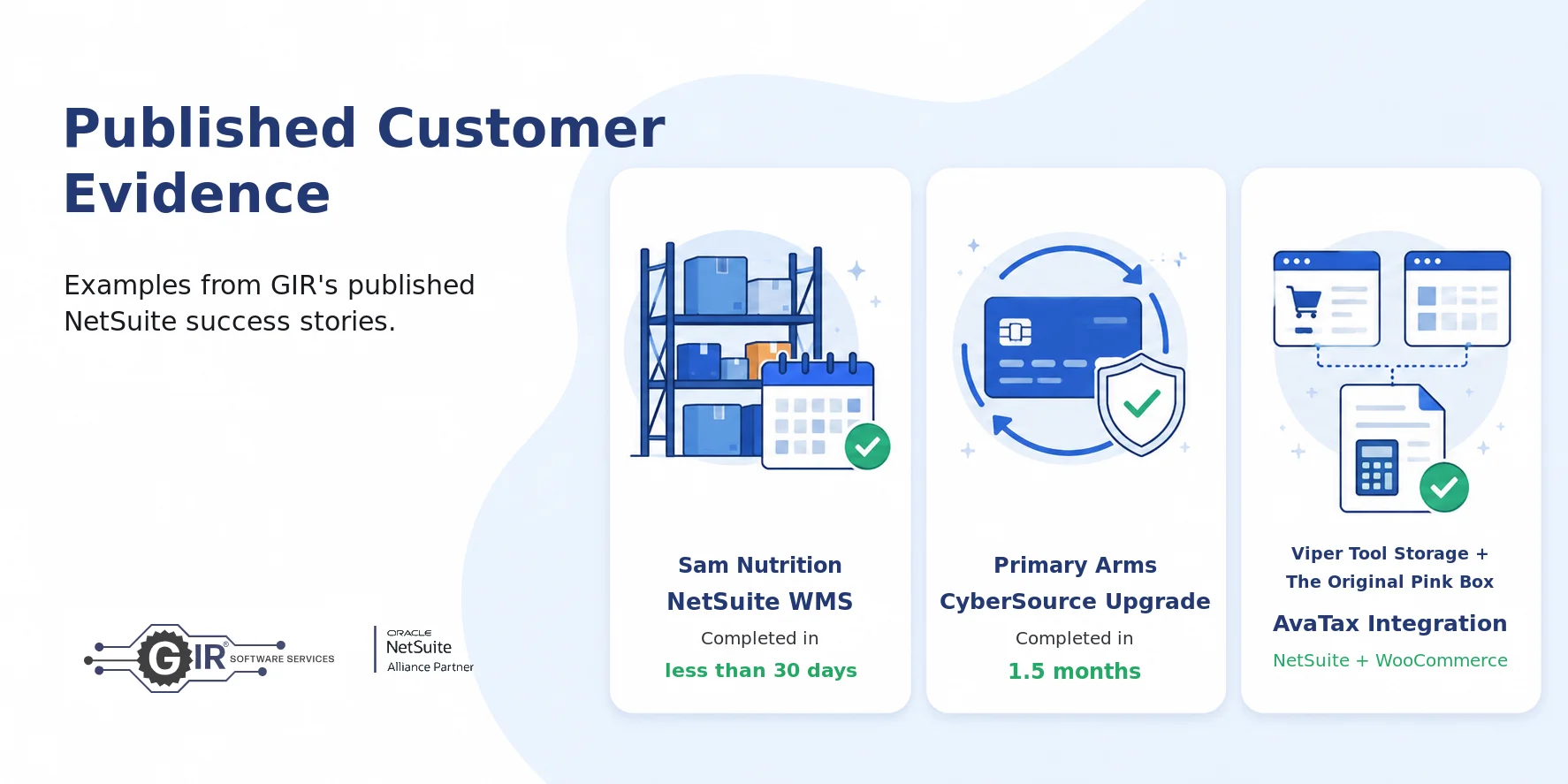 Published Customer Evidence

Examples from GIR's published NetSuite success stories.

GIR® SOFTWARE SERVICES

ORACLE
NetSuite
Alliance Partner

Sam Nutrition
NetSuite WMS
Completed in
less than 30 days

Primary Arms
CyberSource Upgrade
Completed in
1.5 months

Viper Tool Storage +
The Original Pink Box
AvaTax Integration
NetSuite + WooCommerce